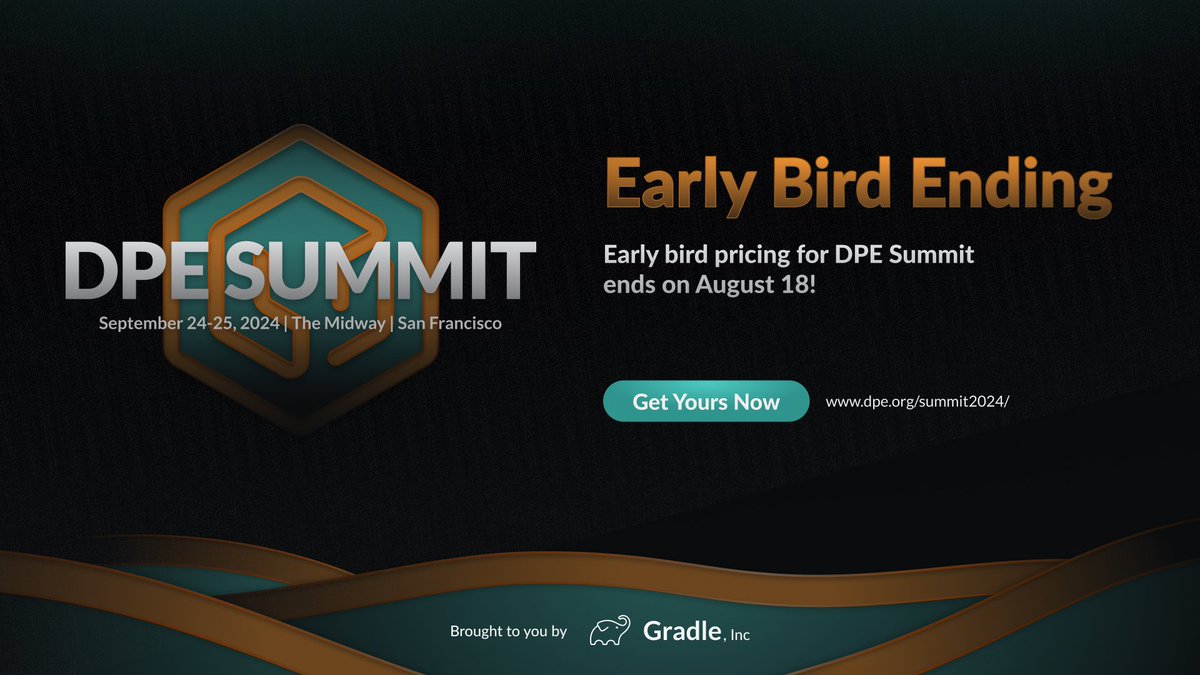 DPE SUMMIT
September 24-25, 2024 | The Midway | San Francisco

Early Bird Ending

Early bird pricing for DPE Summit ends on August 18!

Get Yours Now

www.dpe.org/summit2024/

Brought to you by Gradle, Inc